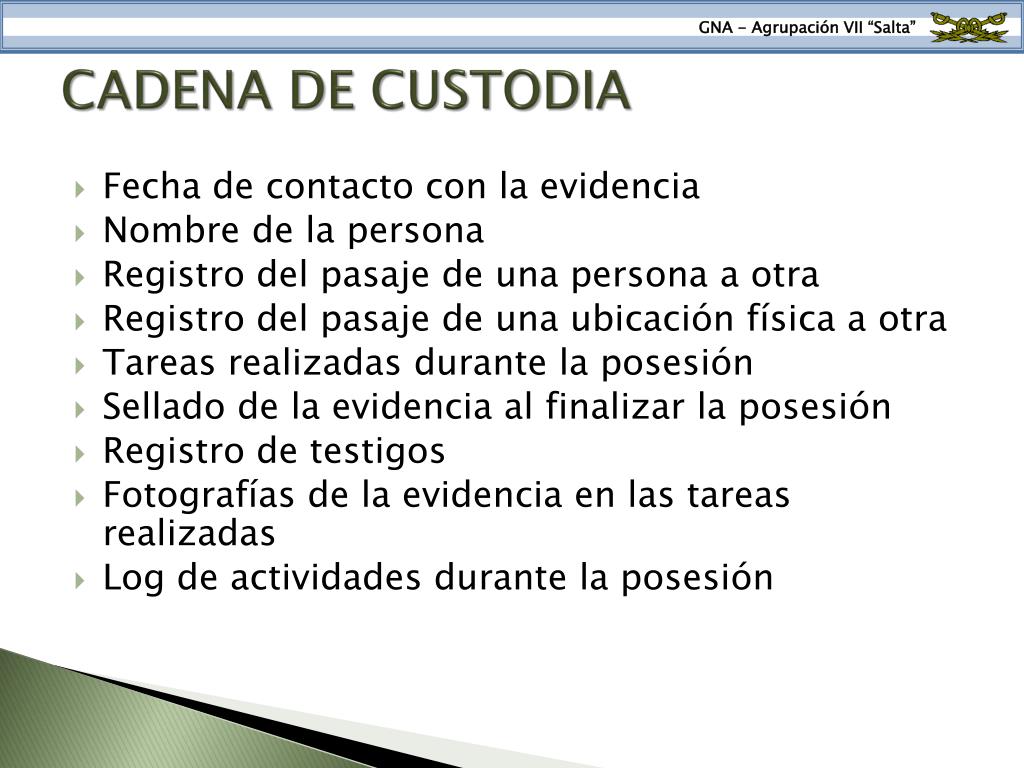 GNA - Agrupación VII "Salta"

CADENA DE CUSTODIA

Fecha de contacto con la evidencia
Nombre de la persona
Registro del pasaje de una persona a otra
Registro del pasaje de una ubicación física a otra
Tareas realizadas durante la posesión
Sellado de la evidencia al finalizar la posesión
Registro de testigos
Fotografías de la evidencia en las tareas realizadas
Log de actividades durante la posesión